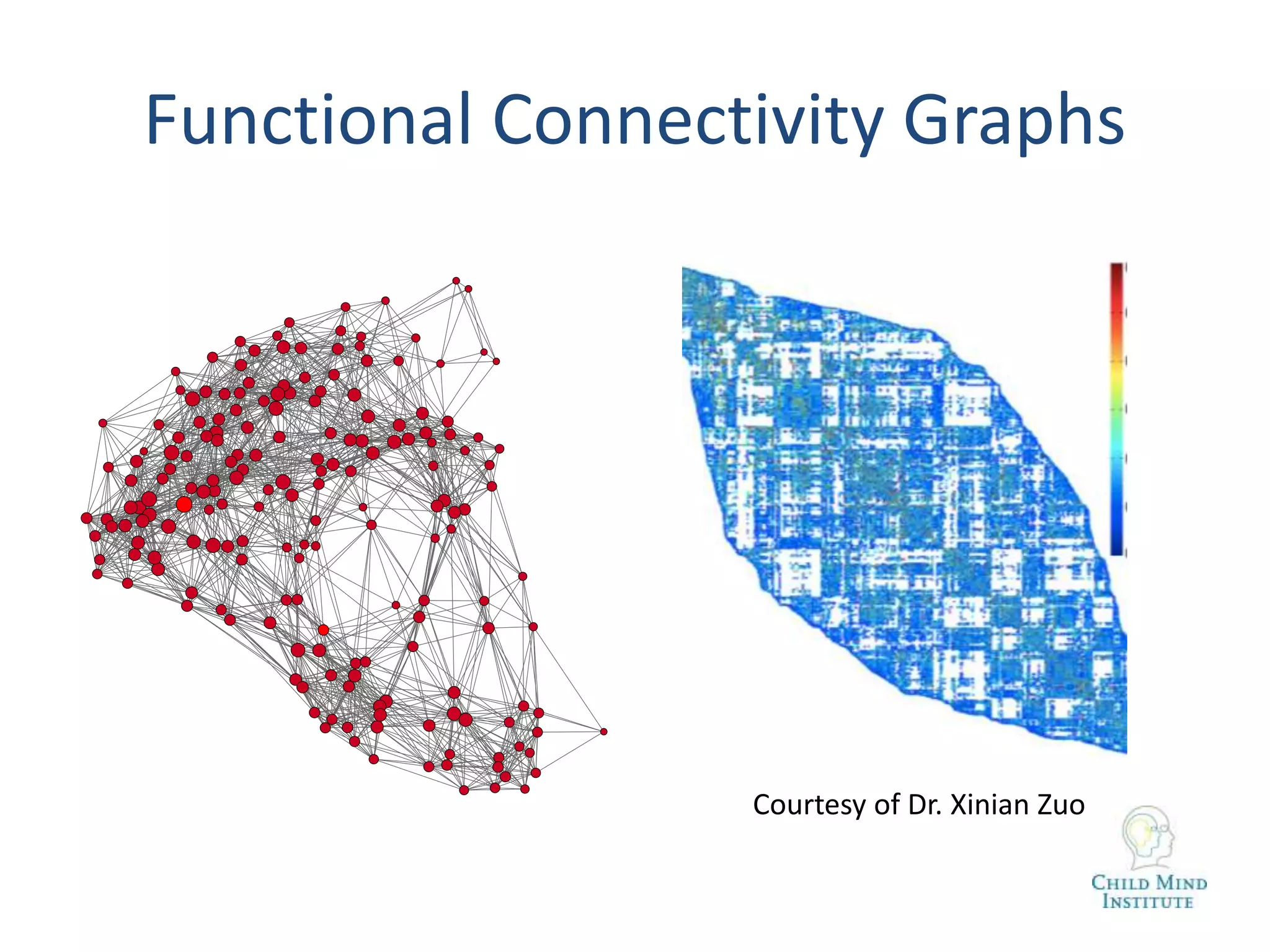 Functional Connectivity Graphs

Courtesy of Dr. Xinian Zuo

CHILD MIND INSTITUTE